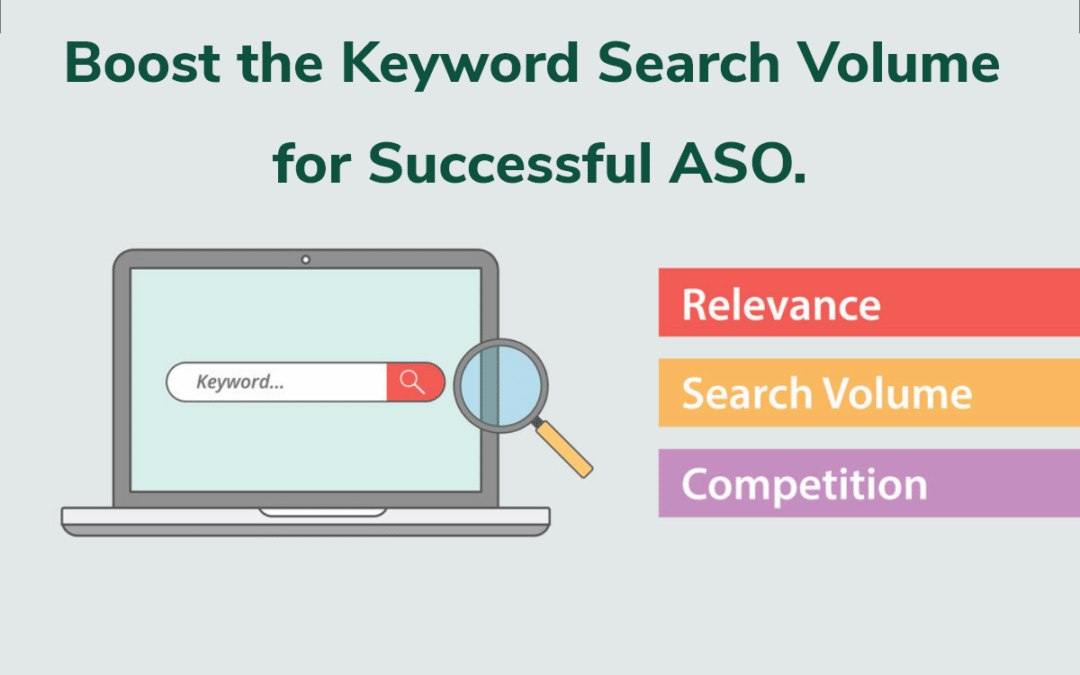 Boost the Keyword Search Volume for Successful ASO.

Keyword...

Relevance

Search Volume

Competition